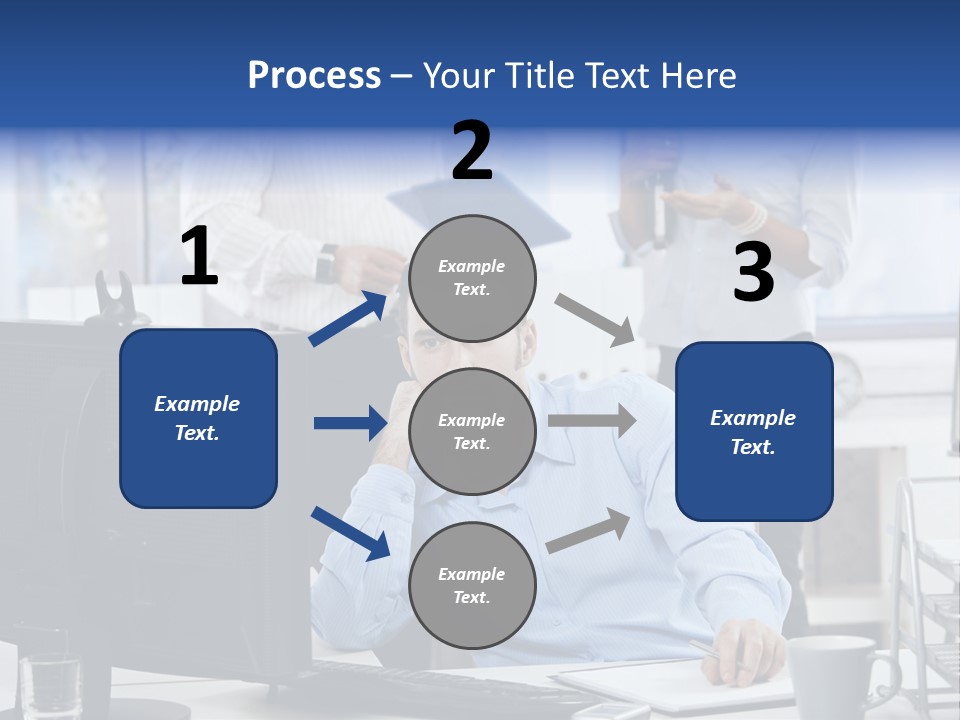 Process – Your Title Text Here

1

Example Text.

2

Example Text.

Example Text.

Example Text.

3

Example Text.